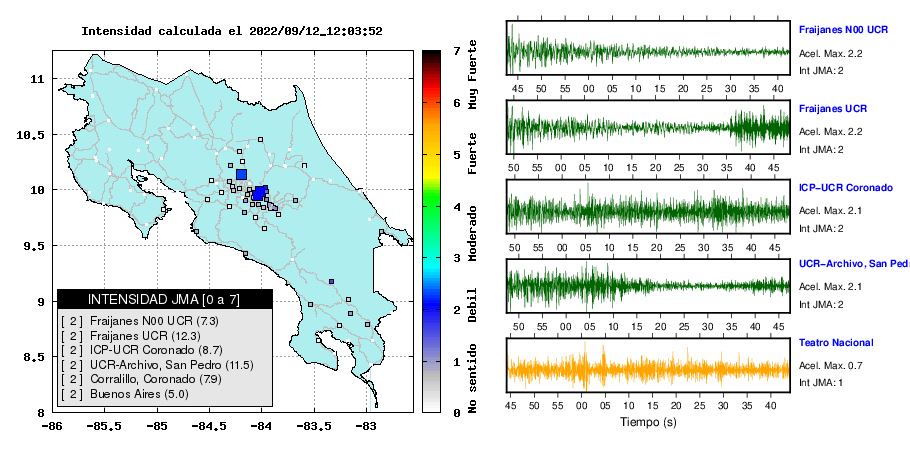 Intensidad calculada el 2022/09/12_12:03:52

11
10.5
10
9.5
9
8.5
8
-86
-85.5
-85
-84.5
-84
-83.5
-83

INTENSIDAD JMA [0 a 7]
[ 2 ] Fraijanes N00 UCR (7.3)
[ 2 ] Fraijanes UCR (12.3)
[ 2 ] ICP-UCR Coronado (8.7)
[ 2 ] UCR-Archivo, San Pedro (11.5)
[ 2 ] Corralillo, Coronado (7.9)
[ 2 ] Buenos Aires (5.0)

7
6
5
4
3
2
1
0
Muy Fuerte
Fuerte
Moderado
Debil
No sentido

Fraijanes N00 UCR
Acel. Max. 2.2
Int JMA: 2
45 50 55 00 05 10 15 20 25 30 35 40

Fraijanes UCR
Acel. Max. 2.2
Int JMA: 2
50 55 00 05 10 15 20 25 30 35 40 45

ICP-UCR Coronado
Acel. Max. 2.1
Int JMA: 2
50 55 00 05 10 15 20 25 30 35 40 45

UCR-Archivo, San Pedr
Acel. Max. 2.1
Int JMA: 2
50 55 00 05 10 15 20 25 30 35 40 45

Teatro Nacional
Acel. Max. 0.7
Int JMA: 1
45 50 55 00 05 10 15 20 25 30 35 40

Tiempo (s)